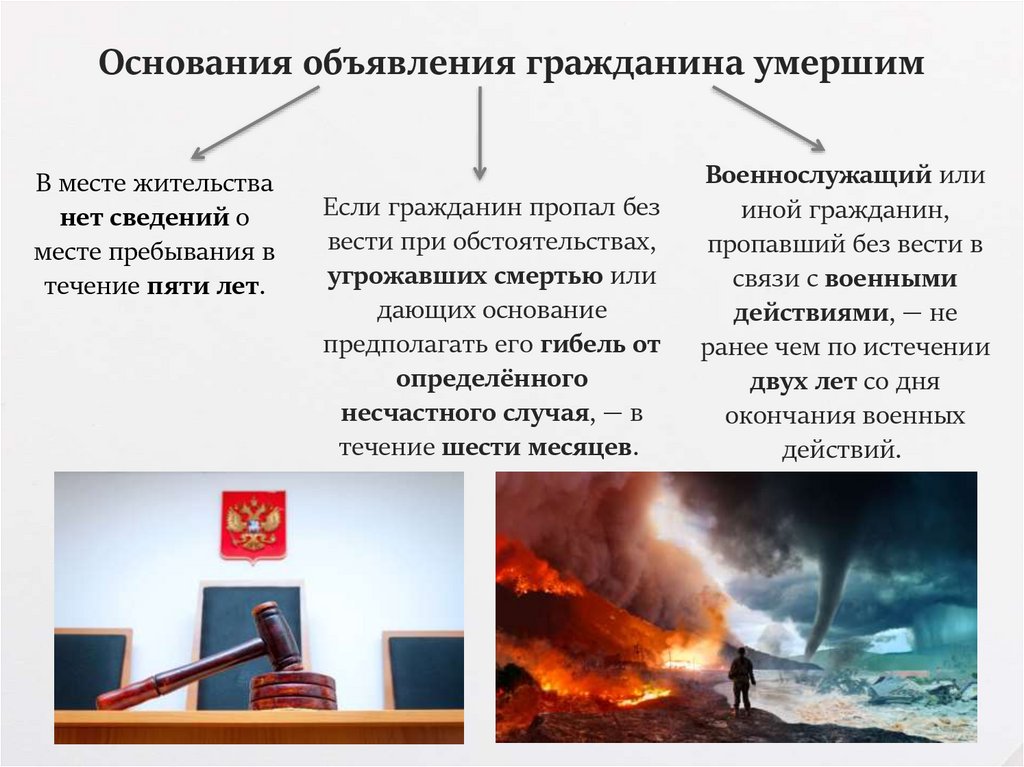 Основания объявления гражданина умершим

В месте жительства нет сведений о месте пребывания в течение пяти лет.

Если гражданин пропал без вести при обстоятельствах, угрожавших смертью или дающих основание предполагать его гибель от определённого несчастного случая, — в течение шести месяцев.

Военнослужащий или иной гражданин, пропавший без вести в связи с военными действиями, — не ранее чем по истечении двух лет со дня окончания военных действий.